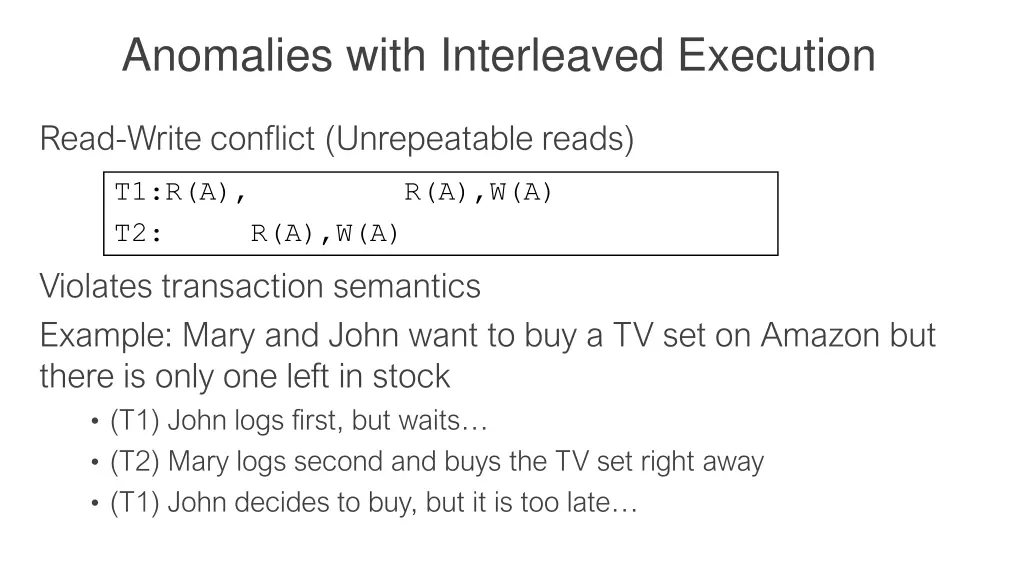 Anomalies with Interleaved Execution

Read-Write conflict (Unrepeatable reads)

T1:R(A),          R(A),W(A)
T2:     R(A),W(A)

Violates transaction semantics

Example: Mary and John want to buy a TV set on Amazon but there is only one left in stock

• (T1) John logs first, but waits…
• (T2) Mary logs second and buys the TV set right away
• (T1) John decides to buy, but it is too late…